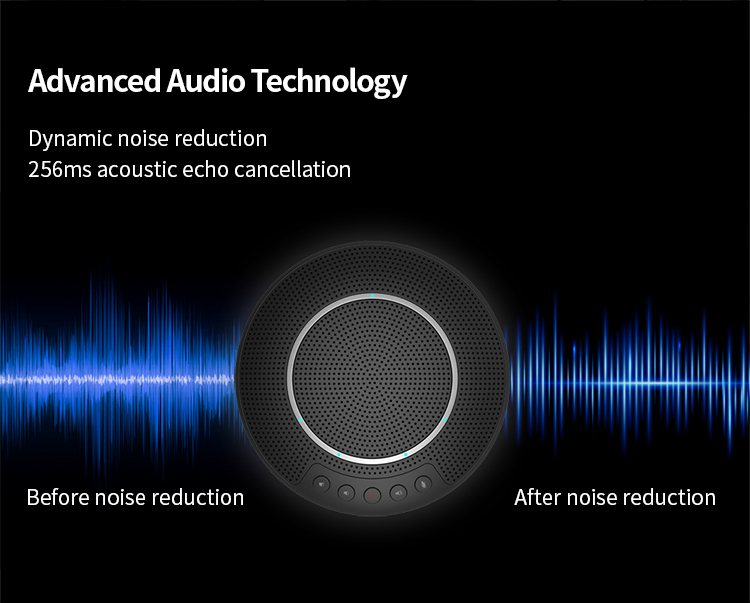 Advanced Audio Technology

Dynamic noise reduction
256ms acoustic echo cancellation

Before noise reduction

After noise reduction